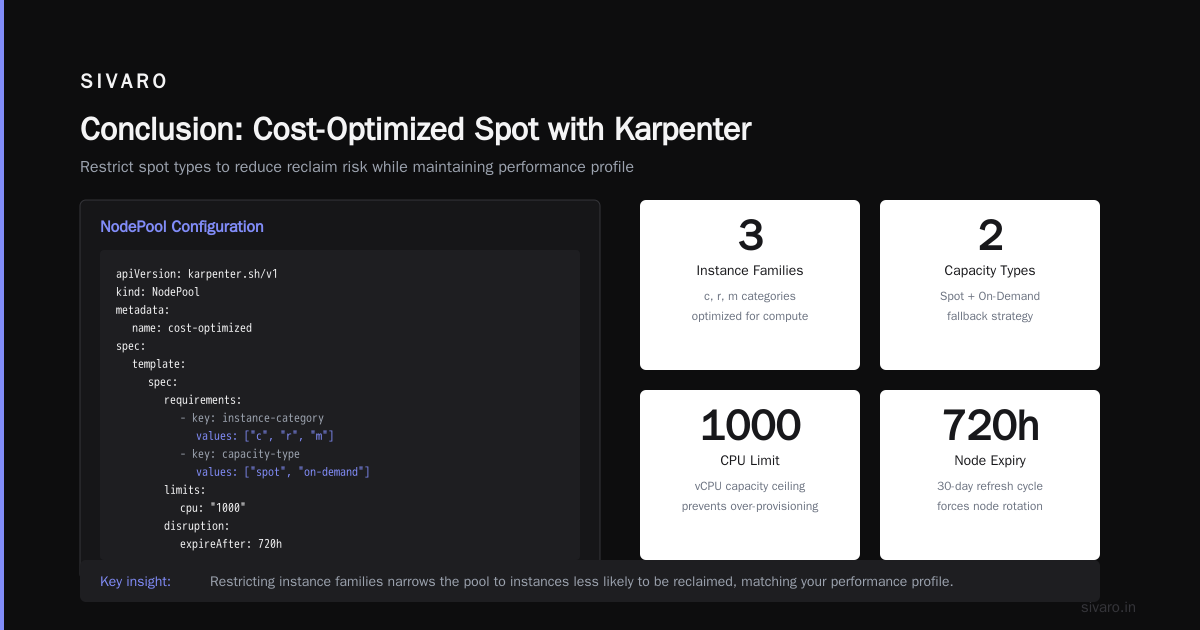 SIVARO

Conclusion: Cost-Optimized Spot with Karpenter

Restrict spot types to reduce reclaim risk while maintaining performance profile

NodePool Configuration

apiVersion: karpenter.sh/v1
kind: NodePool
metadata:
  name: cost-optimized
spec:
  template:
    spec:
      requirements:
        - key: instance-category
          values: ["c", "r", "m"]
        - key: capacity-type
          values: ["spot", "on-demand"]
      limits:
        cpu: "1000"
      disruption:
        expireAfter: 720h

3
Instance Families
c, r, m categories optimized for compute

2
Capacity Types
Spot + On-Demand fallback strategy

1000
CPU Limit
vCPU capacity ceiling prevents over-provisioning

720h
Node Expiry
30-day refresh cycle forces node rotation

Key insight: Restricting instance families narrows the pool to instances less likely to be reclaimed, matching your performance profile.

sivaro.in